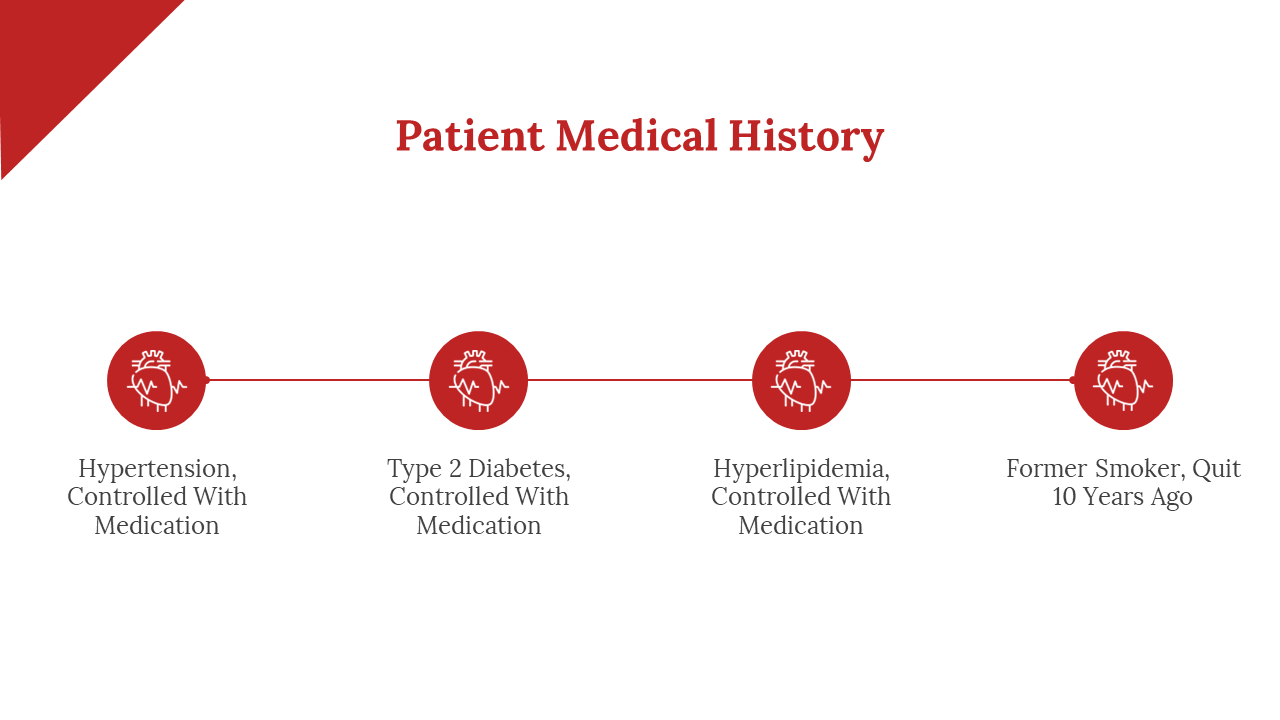 Patient Medical History

Hypertension, Controlled With Medication

Type 2 Diabetes, Controlled With Medication

Hyperlipidemia, Controlled With Medication

Former Smoker, Quit 10 Years Ago